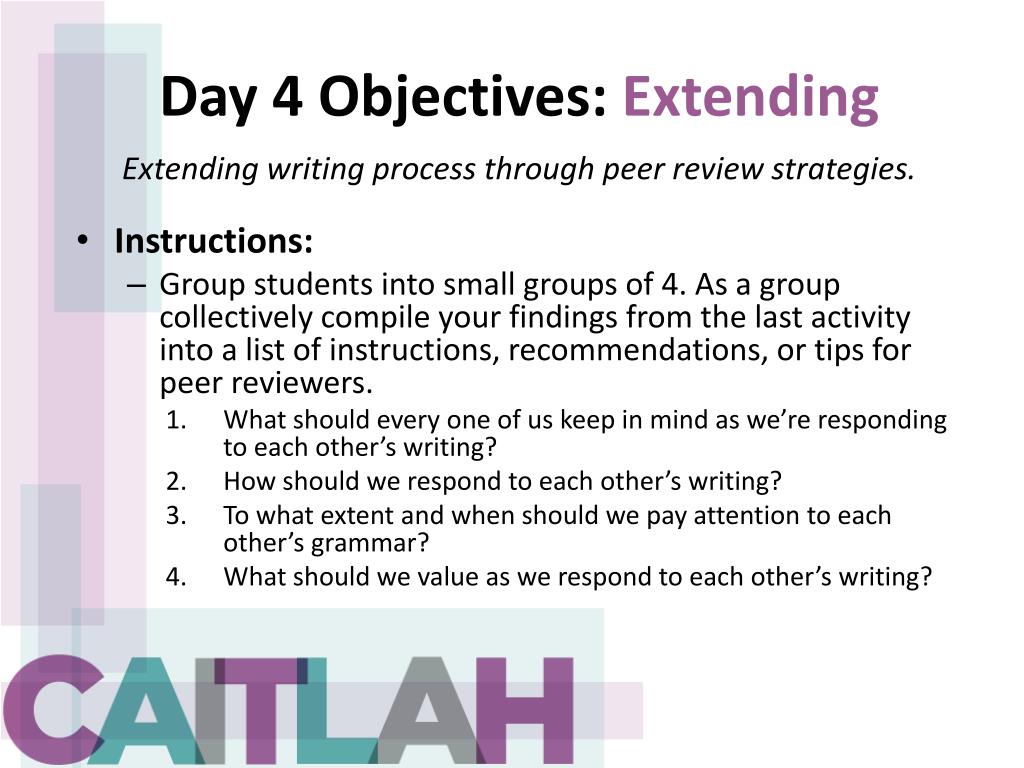 Day 4 Objectives: Extending

Extending writing process through peer review strategies.

• Instructions:
– Group students into small groups of 4. As a group collectively compile your findings from the last activity into a list of instructions, recommendations, or tips for peer reviewers.
1. What should every one of us keep in mind as we're responding to each other's writing?
2. How should we respond to each other's writing?
3. To what extent and when should we pay attention to each other's grammar?
4. What should we value as we respond to each other's writing?

CAITLAH